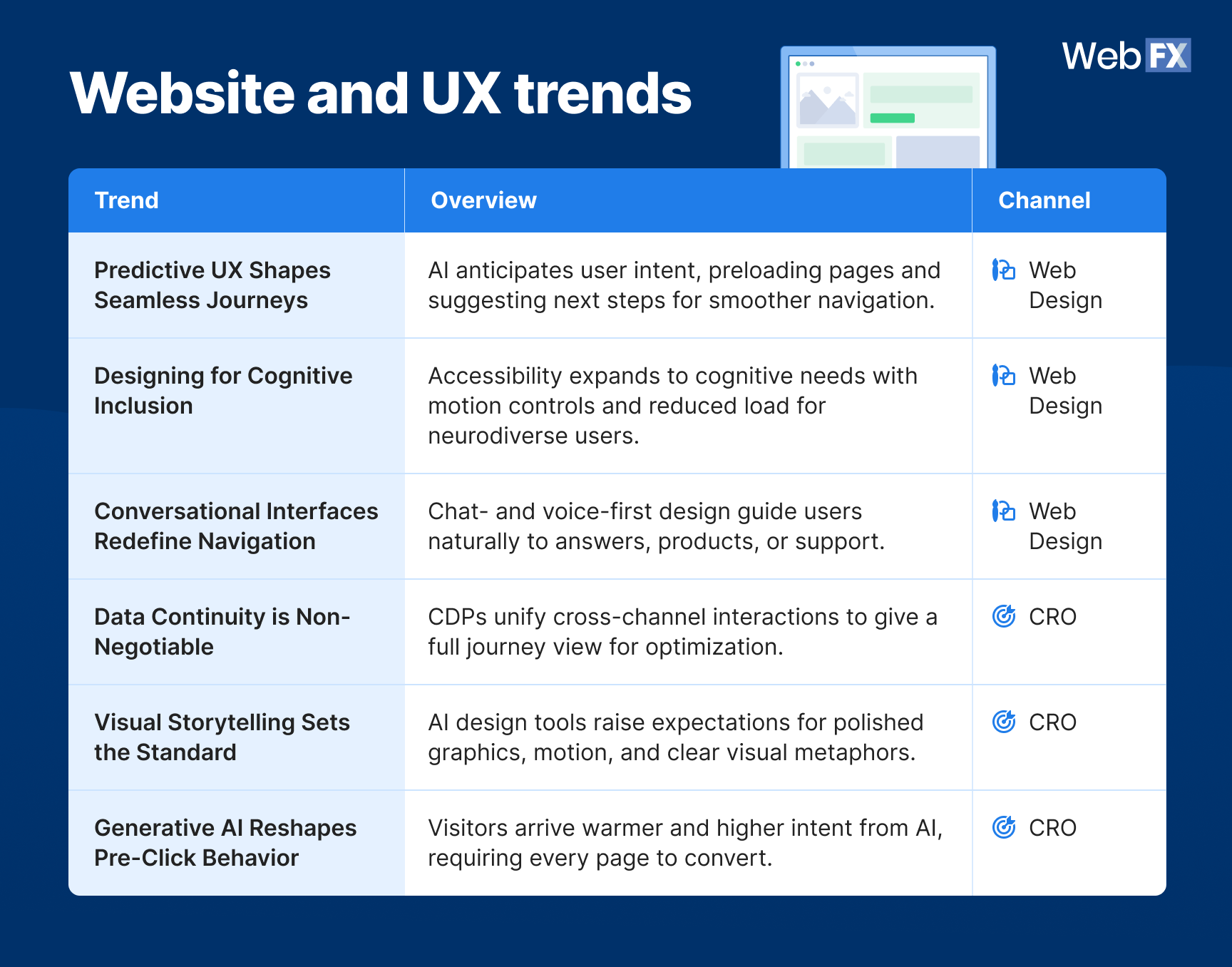 Website and UX trends

WebFX

| Trend | Overview | Channel |
|---|---|---|
| Predictive UX Shapes Seamless Journeys | AI anticipates user intent, preloading pages and suggesting next steps for smoother navigation. | Web Design |
| Designing for Cognitive Inclusion | Accessibility expands to cognitive needs with motion controls and reduced load for neurodiverse users. | Web Design |
| Conversational Interfaces Redefine Navigation | Chat- and voice-first design guide users naturally to answers, products, or support. | Web Design |
| Data Continuity is Non-Negotiable | CDPs unify cross-channel interactions to give a full journey view for optimization. | CRO |
| Visual Storytelling Sets the Standard | AI design tools raise expectations for polished graphics, motion, and clear visual metaphors. | CRO |
| Generative AI Reshapes Pre-Click Behavior | Visitors arrive warmer and higher intent from AI, requiring every page to convert. | CRO |